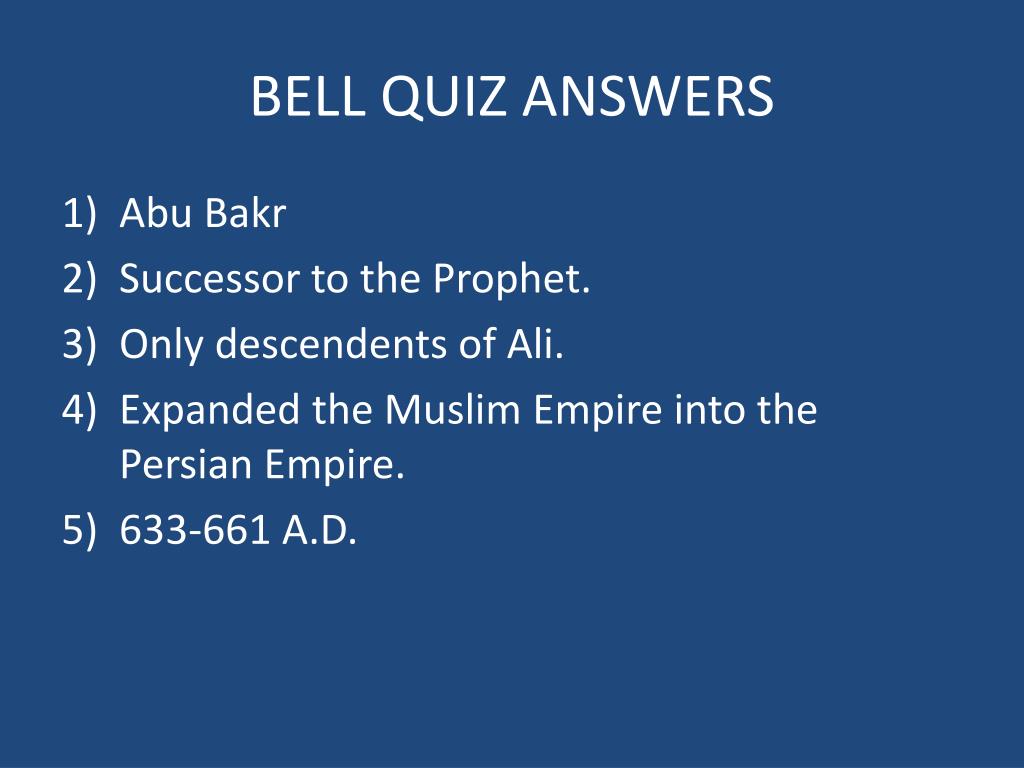 BELL QUIZ ANSWERS

1) Abu Bakr
2) Successor to the Prophet.
3) Only descendents of Ali.
4) Expanded the Muslim Empire into the Persian Empire.
5) 633-661 A.D.